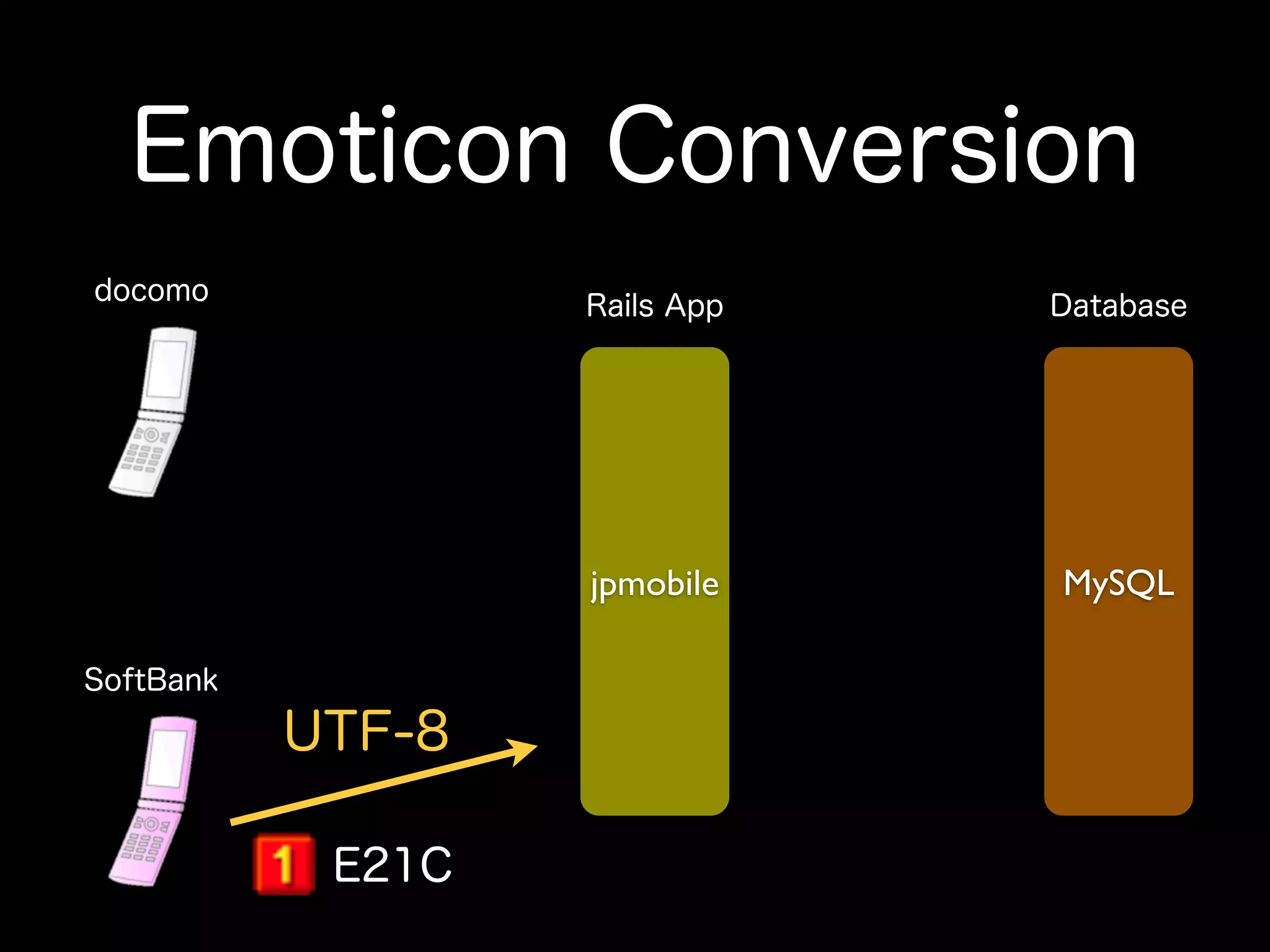 Emoticon Conversion

docomo

Rails App

Database

jpmobile

MySQL

SoftBank

UTF-8

1 E21C